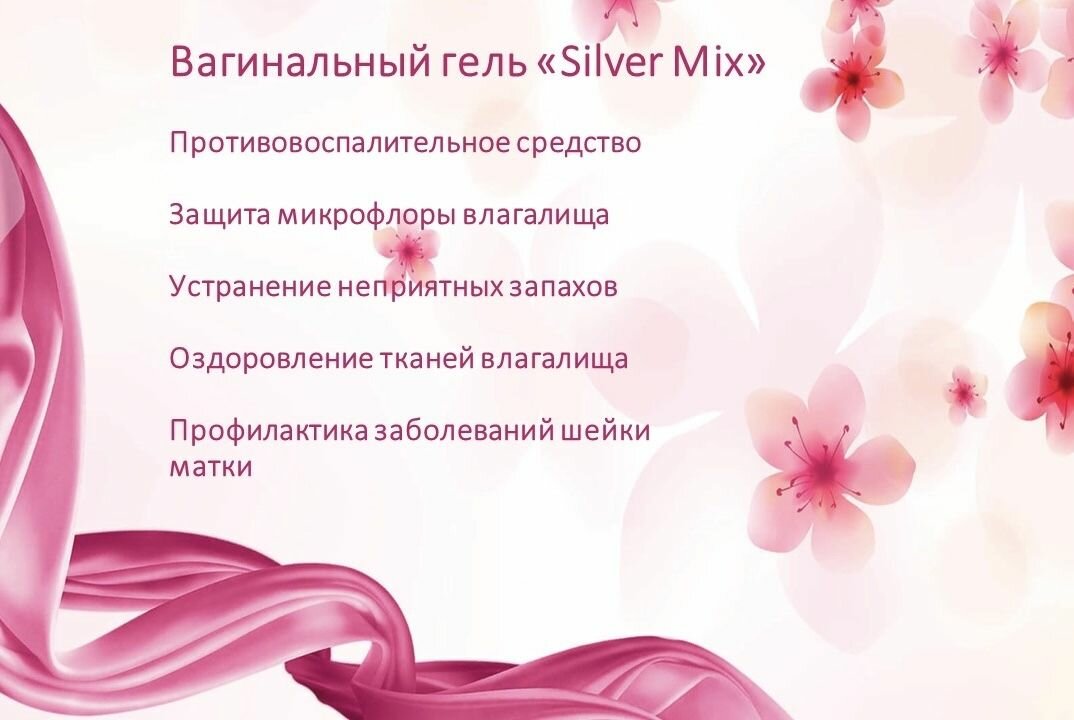 Вагинальный гель «Silver Mix»

Противовоспалительное средство

Защита микрофлоры влагалища

Устранение неприятных запахов

Оздоровление тканей влагалища

Профилактика заболеваний шейки матки